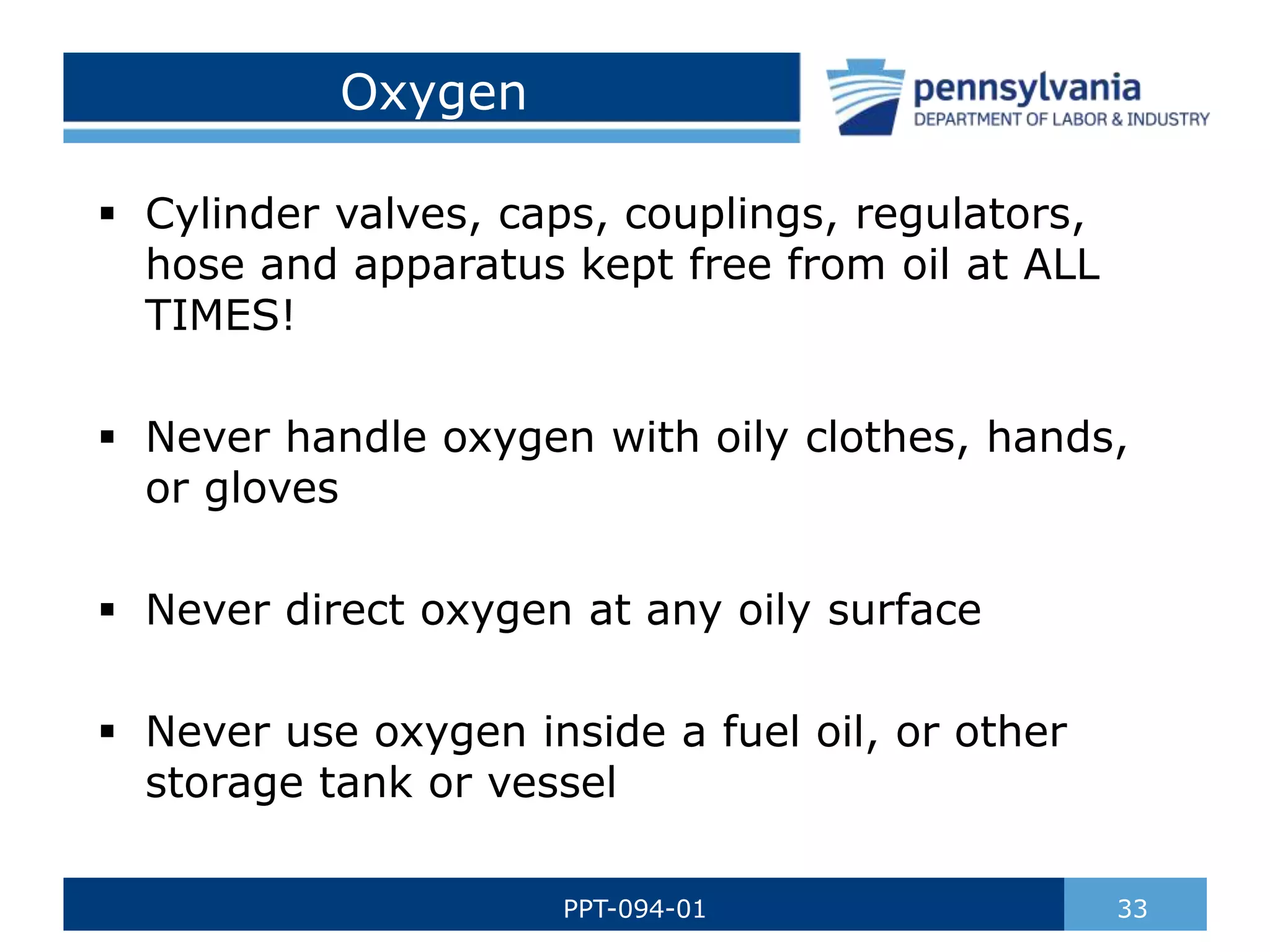 Oxygen

pennsylvania
DEPARTMENT OF LABOR & INDUSTRY

▪ Cylinder valves, caps, couplings, regulators, hose and apparatus kept free from oil at ALL TIMES!

▪ Never handle oxygen with oily clothes, hands, or gloves

▪ Never direct oxygen at any oily surface

▪ Never use oxygen inside a fuel oil, or other storage tank or vessel

PPT-094-01

33